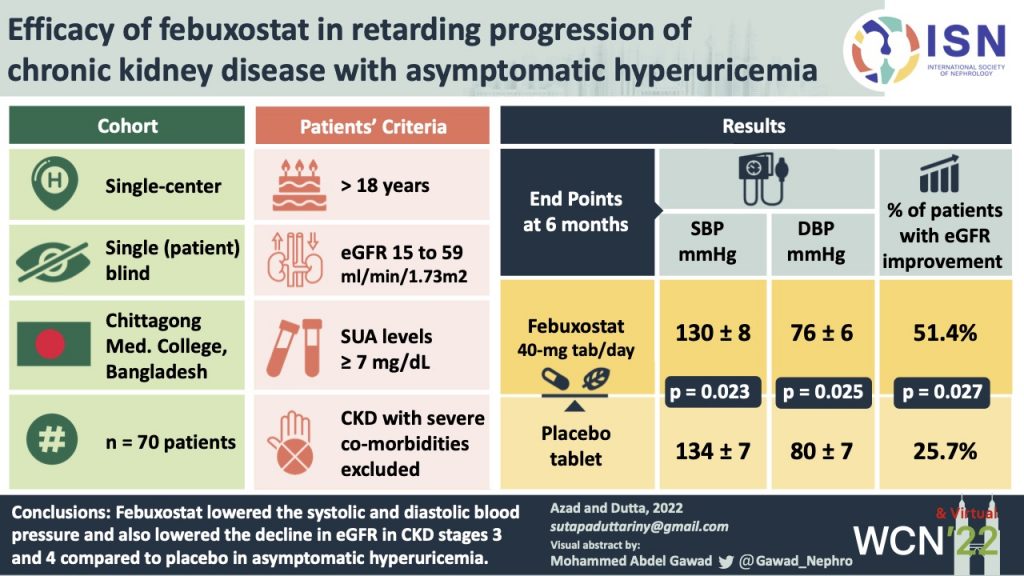 Efficacy of febuxostat in retarding progression of chronic kidney disease with asymptomatic hyperuricemia

ISN
INTERNATIONAL SOCIETY OF NEPHROLOGY

Cohort

Single-center

Single (patient) blind

Chittagong Med. College, Bangladesh

n = 70 patients

Patients' Criteria

> 18 years

eGFR 15 to 59 ml/min/1.73m2

SUA levels ≥ 7 mg/dL

CKD with severe co-morbidities excluded

Results

| End Points at 6 months | SBP mmHg | DBP mmHg | % of patients with eGFR improvement |
|---|---|---|---|
| Febuxostat 40-mg tab/day | 130 ± 8 | 76 ± 6 | 51.4% |
| | p = 0.023 | p = 0.025 | p = 0.027 |
| Placebo tablet | 134 ± 7 | 80 ± 7 | 25.7% |

Conclusions: Febuxostat lowered the systolic and diastolic blood pressure and also lowered the decline in eGFR in CKD stages 3 and 4 compared to placebo in asymptomatic hyperuricemia.

Azad and Dutta, 2022
sutapaduttariny@gmail.com
Visual abstract by:
Mohammed Abdel Gawad @Gawad_Nephro

& Virtual
WCN'22